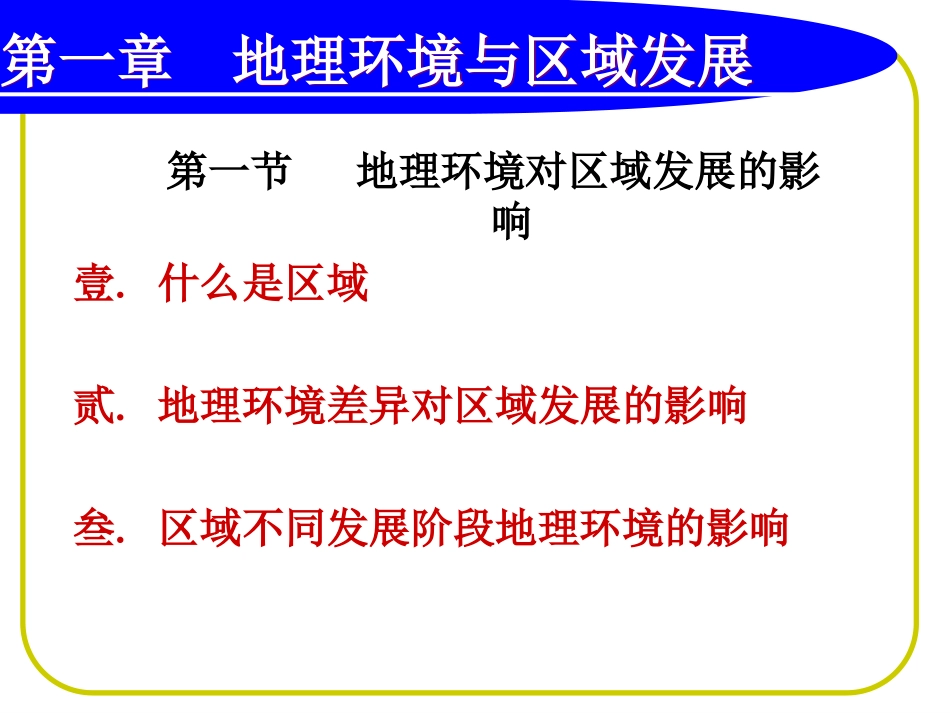 第一章　地理环境与区域发展

第一节　地理环境对区域发展的影响

壹. 什么是区域

贰. 地理环境差异对区域发展的影响

叁. 区域不同发展阶段地理环境的影响